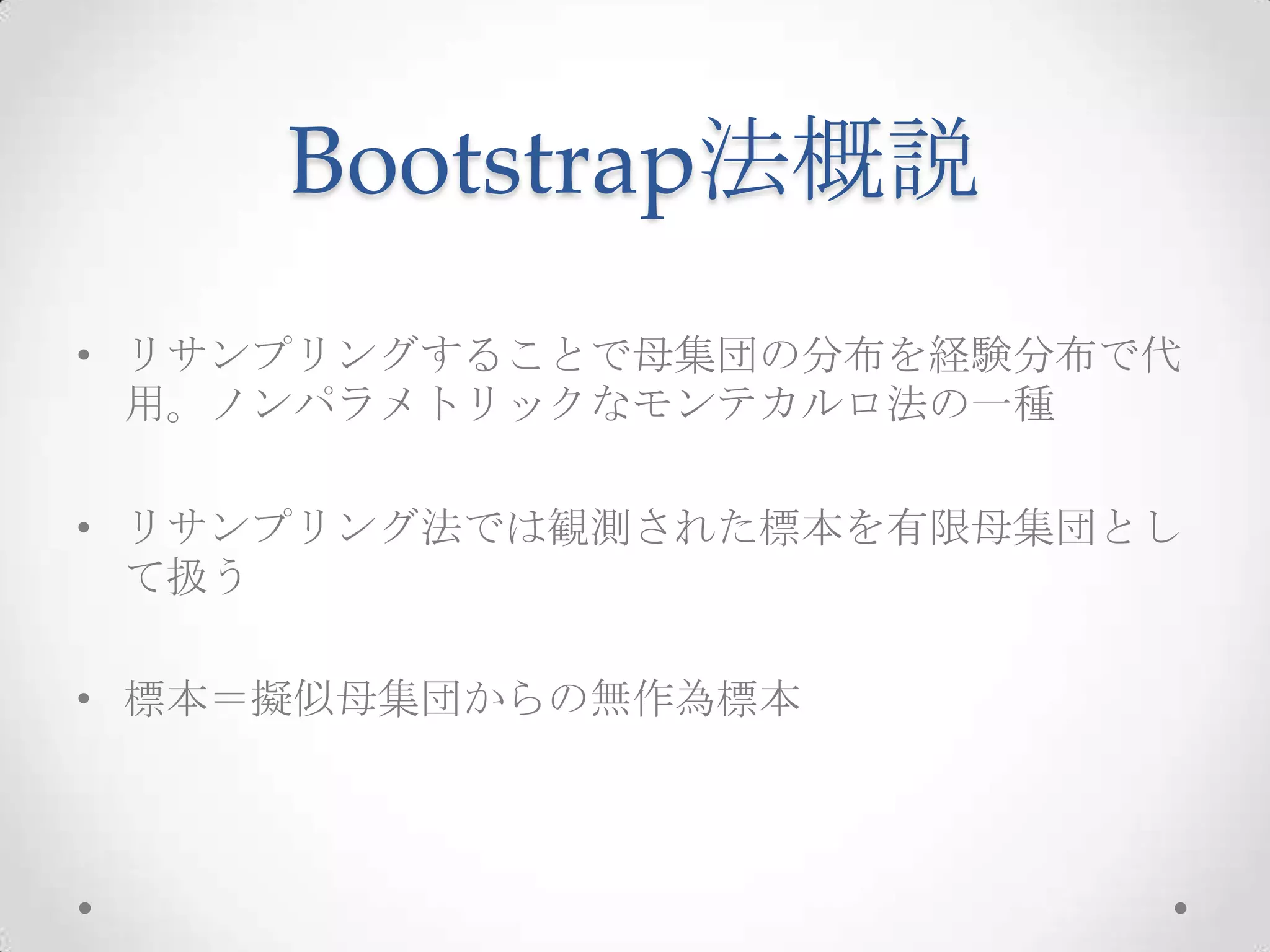 Bootstrap法概説

• リサンプリングすることで母集団の分布を経験分布で代用。ノンパラメトリックなモンテカルロ法の一種

• リサンプリング法では観測された標本を有限母集団として扱う

• 標本＝擬似母集団からの無作為標本